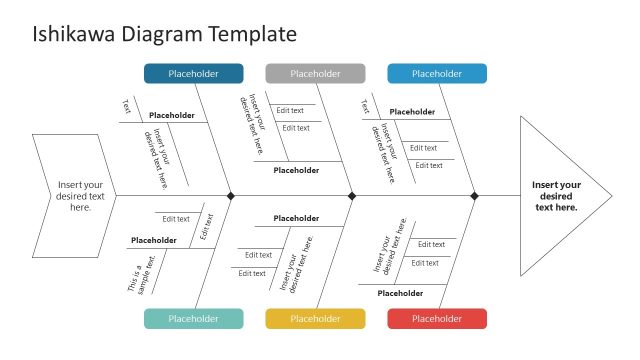 Ishikawa Diagram Template

Placeholder

Placeholder

Placeholder

Text

Placeholder

Insert your desired text here.

Insert your desired text here.

Edit text

Edit text

Placeholder

Text

Placeholder

Insert your desired text here.

Edit text

Edit text

Insert your desired text here.

Insert your desired text here.

Edit text

Edit text

Placeholder

This is a sample text.

Placeholder

Edit text

Edit text

Insert your desired text here.

Insert your desired text here.

Edit text

Edit text

Placeholder

Placeholder

Placeholder

Placeholder